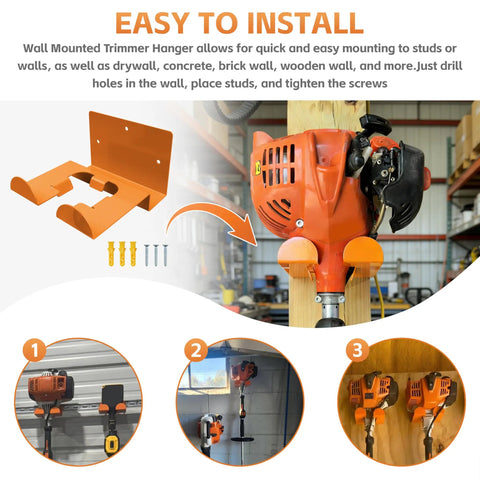 EASY TO INSTALL

Wall Mounted Trimmer Hanger allows for quick and easy mounting to studs or walls, as well as drywall, concrete, brick wall, wooden wall, and more.Just drill holes in the wall, place studs, and tighten the screws

1

2

3